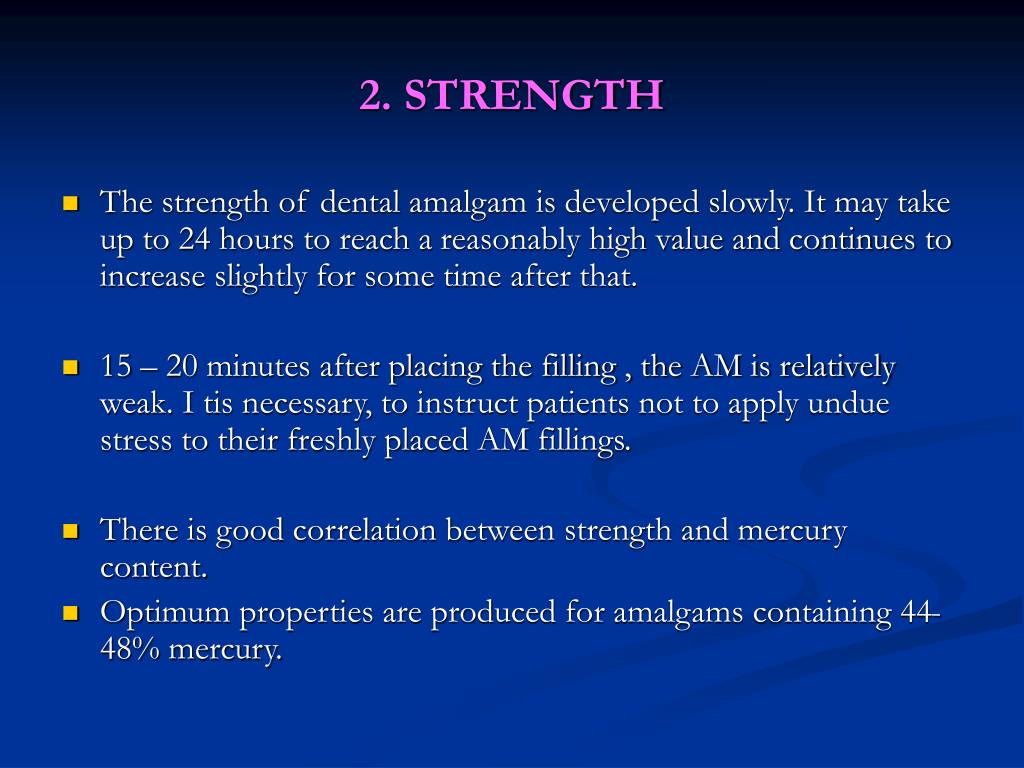 2. STRENGTH

The strength of dental amalgam is developed slowly. It may take up to 24 hours to reach a reasonably high value and continues to increase slightly for some time after that.

15 – 20 minutes after placing the filling , the AM is relatively weak. I tis necessary, to instruct patients not to apply undue stress to their freshly placed AM fillings.

There is good correlation between strength and mercury content.

Optimum properties are produced for amalgams containing 44-48% mercury.